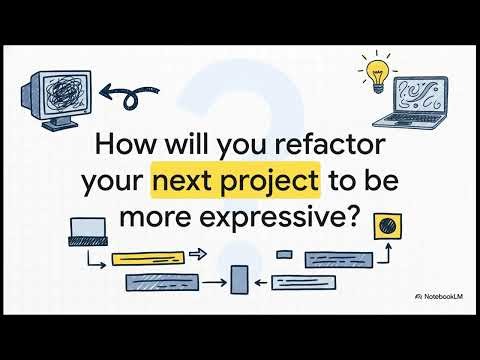 How will you refactor your next project to be more expressive?

NotebookLM